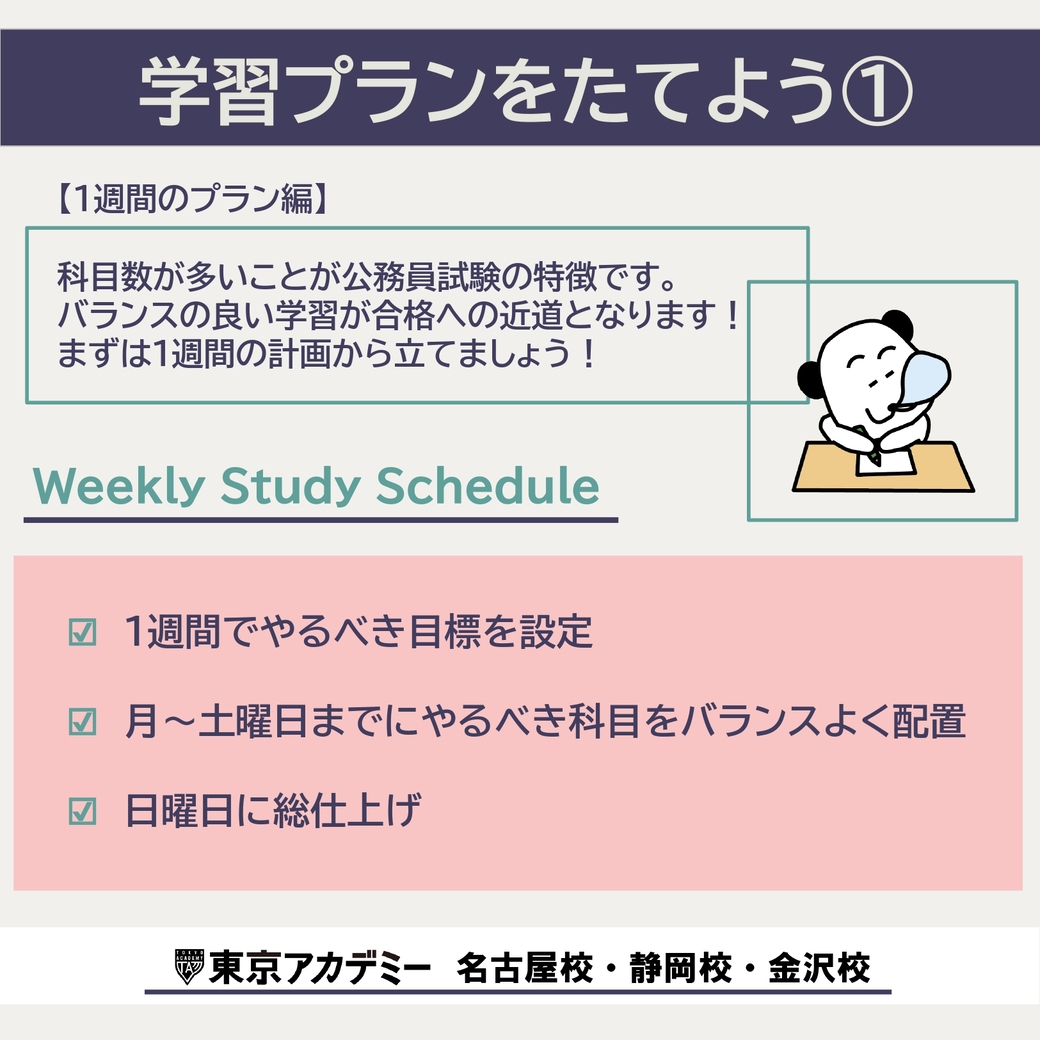 学習プランをたてよう①

【1週間のプラン編】

科目数が多いことが公務員試験の特徴です。
バランスの良い学習が合格への近道となります！
まずは1週間の計画から立てましょう！

Weekly Study Schedule

☑ 1週間でやるべき目標を設定

☑ 月～土曜日までにやるべき科目をバランスよく配置

☑ 日曜日に総仕上げ

東京アカデミー　名古屋校・静岡校・金沢校